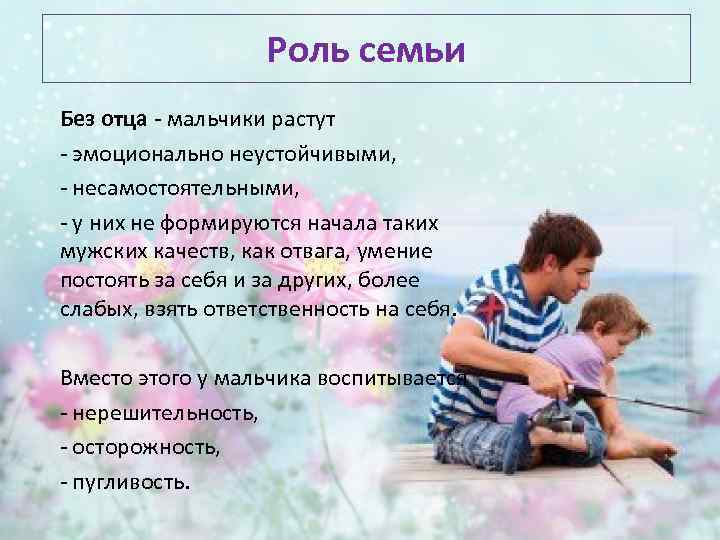 Роль семьи

Без отца - мальчики растут

- эмоционально неустойчивыми,

- несамостоятельными,

- у них не формируются начала таких мужских качеств, как отвага, умение постоять за себя и за других, более слабых, взять ответственность на себя.

Вместо этого у мальчика воспитывается

- нерешительность,

- осторожность,

- пугливость.